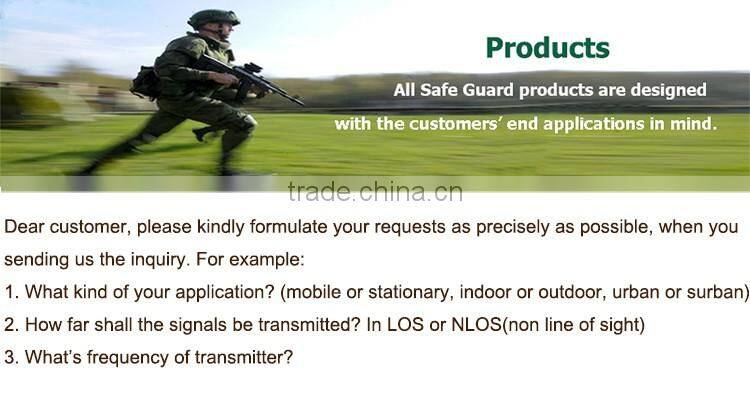 Products

All Safe Guard products are designed with the customers' end applications in mind.

trade.china.cn

Dear customer, please kindly formulate your requests as precisely as possible, when you sending us the inquiry. For example:

1. What kind of your application? (mobile or stationary, indoor or outdoor, urban or surban)

2. How far shall the signals be transmitted? In LOS or NLOS(non line of sight)

3. What's frequency of transmitter?